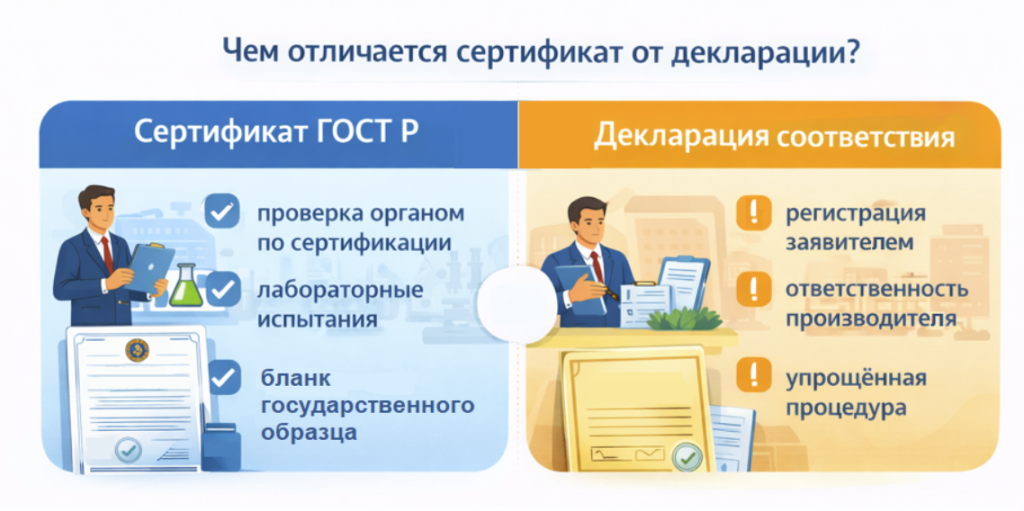 Чем отличается сертификат от декларации?

Сертификат ГОСТ Р

проверка органом по сертификации

лабораторные испытания

бланк государственного образца

Декларация соответствия

регистрация заявителем

ответственность производителя

упрощённая процедура